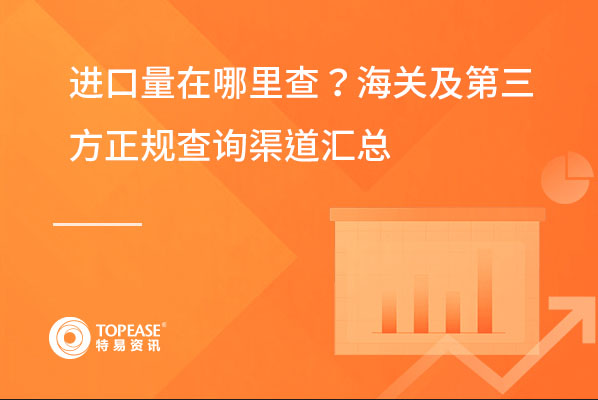 进口量在哪里查？海关及第三方正规查询渠道汇总

TOPEASE®
特易资讯